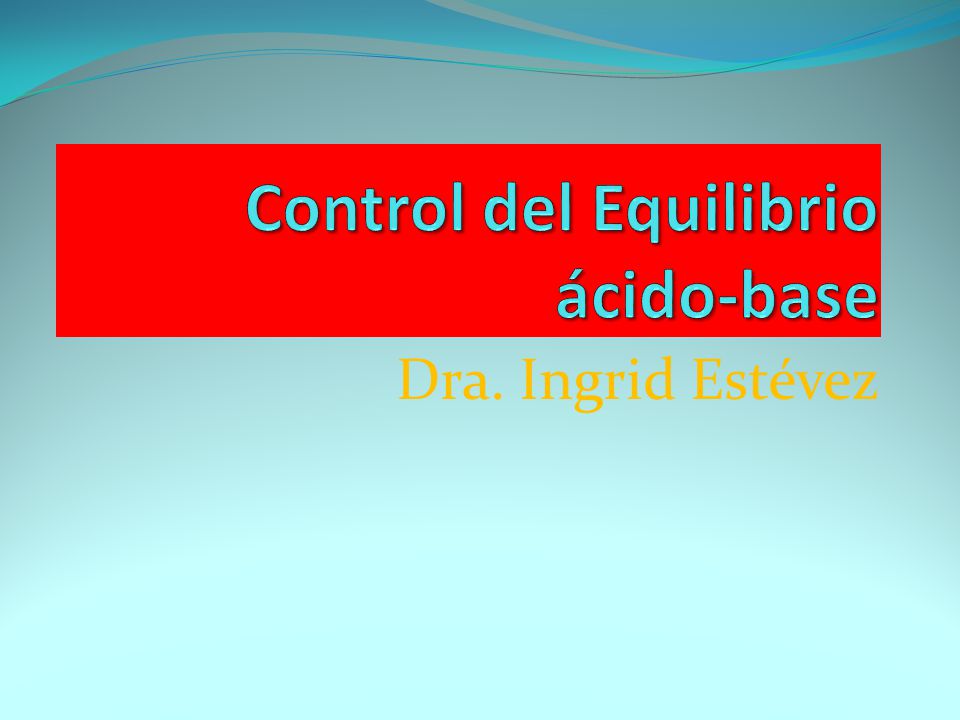 Control del Equilibrio ácido-base

Dra. Ingrid Estévez